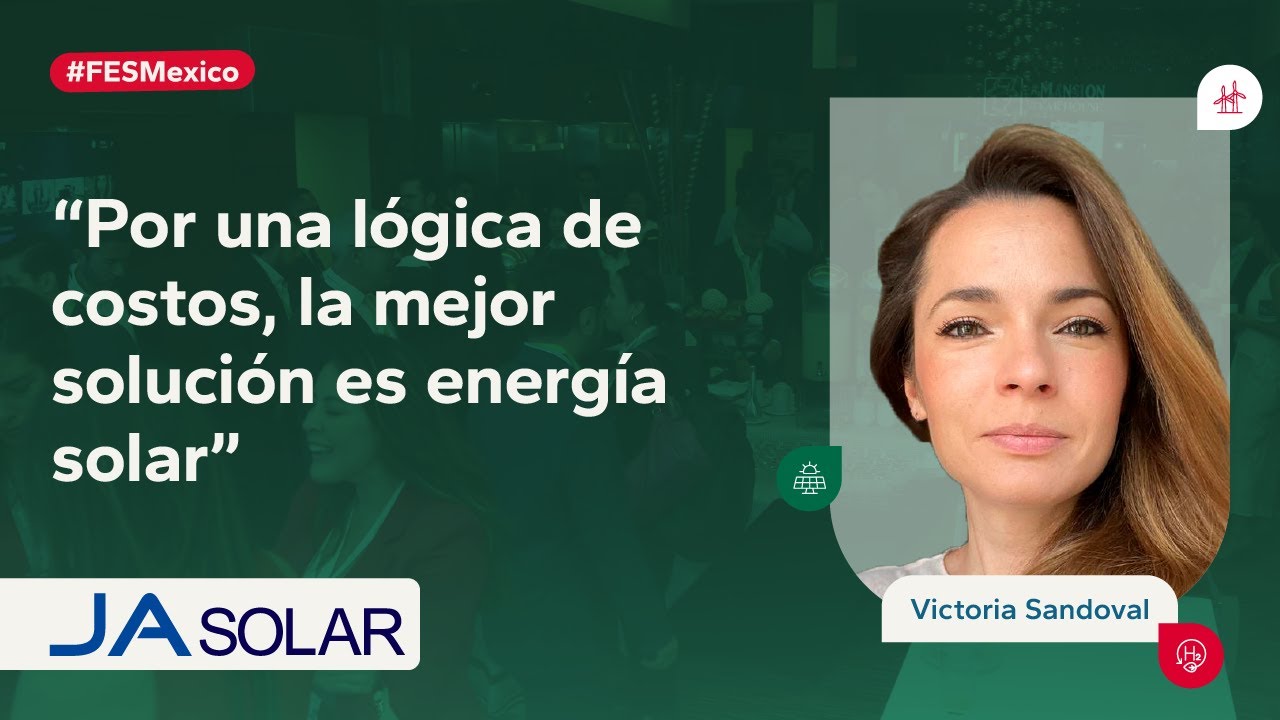 #FESMexico

“Por una lógica de costos, la mejor solución es energía solar”

JA SOLAR

Victoria Sandoval

$H_2$